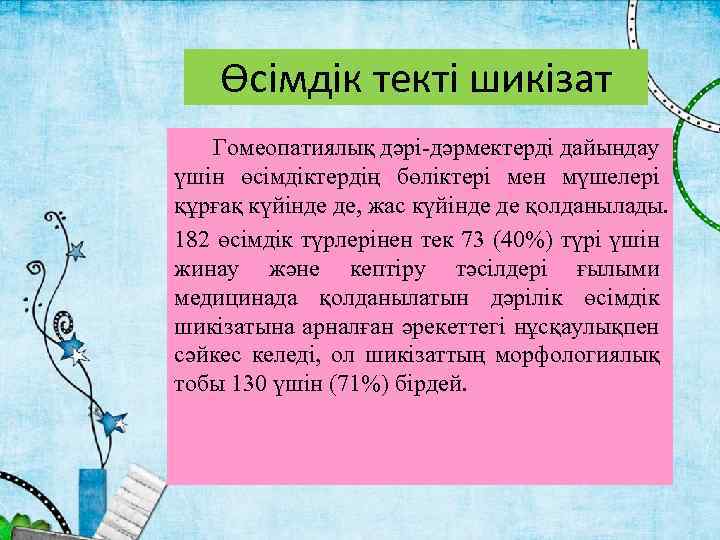 Өсімдік текті шикізат

Гомеопатиялық дәрі-дәрмектерді дайындау үшін өсімдіктердің бөліктері мен мүшелері құрғақ күйінде де, жас күйінде де қолданылады.

182 өсімдік түрлерінен тек 73 (40%) түрі үшін жинау және кептіру тәсілдері ғылыми медицинада қолданылатын дәрілік өсімдік шикізатына арналған әрекеттегі нұсқаулықпен сәйкес келеді, ол шикізаттың морфологиялық тобы 130 үшін (71%) бірдей.